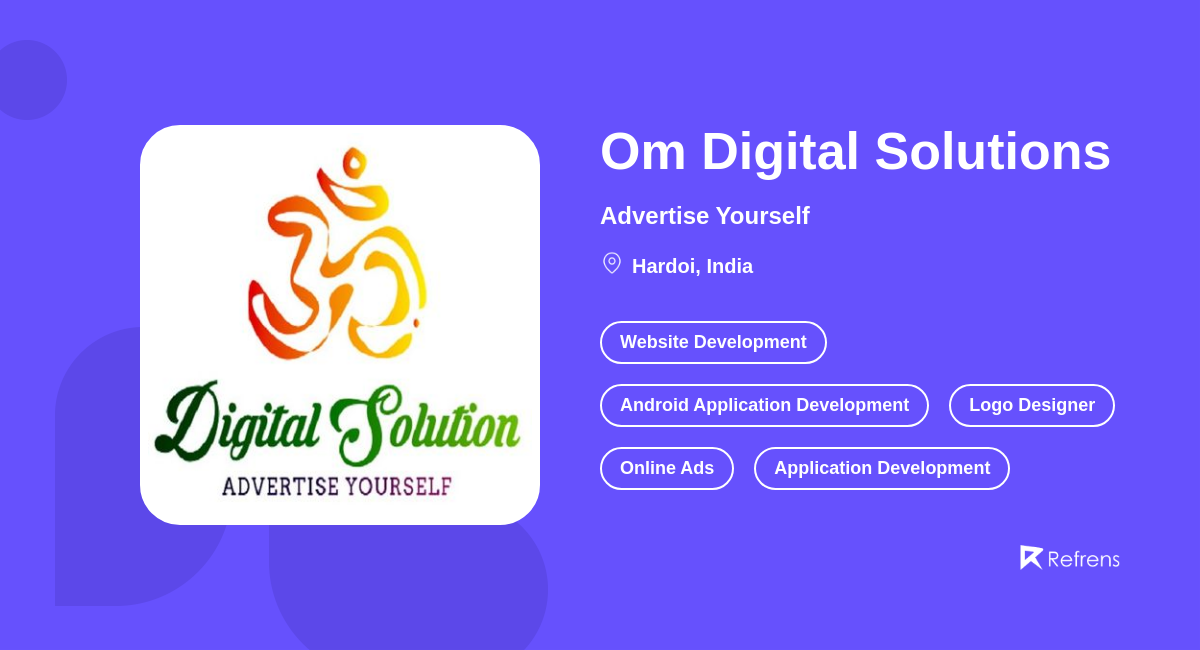 ॐ
Digital Solution
ADVERTISE YOURSELF

Om Digital Solutions

Advertise Yourself

Hardoi, India

Website Development

Android Application Development

Logo Designer

Online Ads

Application Development

Refrens